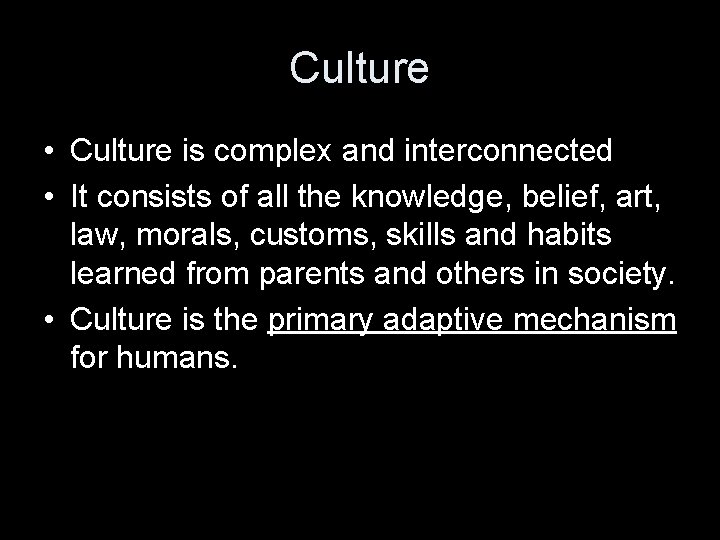 Culture

• Culture is complex and interconnected
• It consists of all the knowledge, belief, art, law, morals, customs, skills and habits learned from parents and others in society.
• Culture is the primary adaptive mechanism for humans.